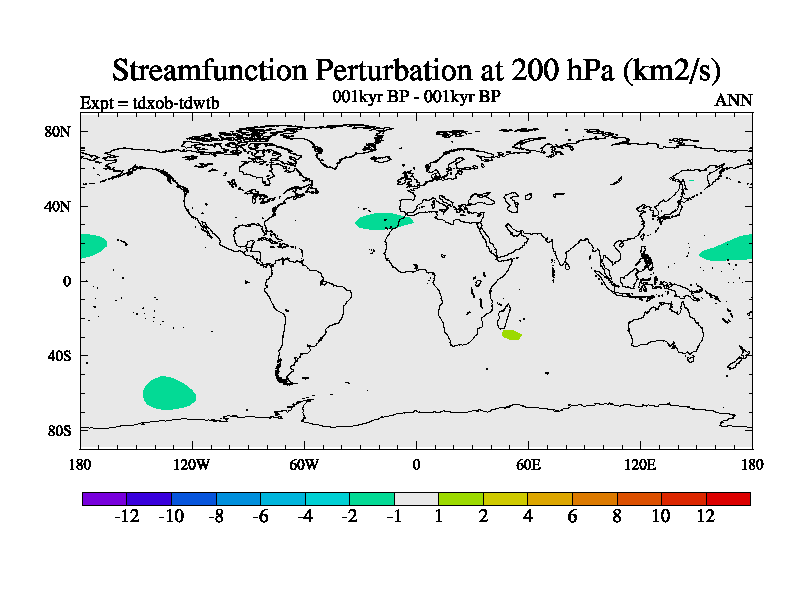 Streamfunction Perturbation at 200 hPa (km2/s)

Expt = tdxob-tdwtb

001kyr BP - 001kyr BP

ANN

80N

40N

0

40S

80S

180

120W

60W

0

60E

120E

180

-12 -10 -8 -6 -4 -2 -1 1 2 4 6 8 10 12